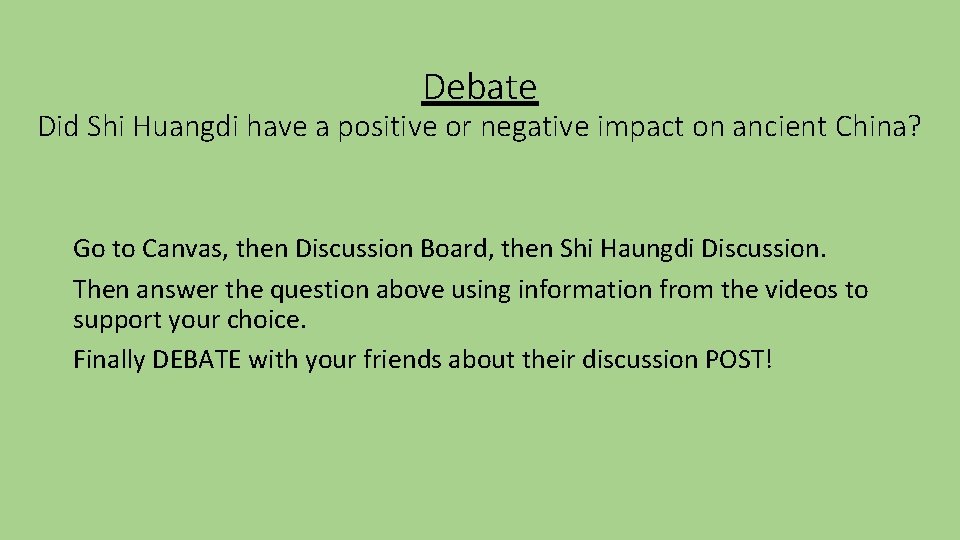 Debate
Did Shi Huangdi have a positive or negative impact on ancient China?

Go to Canvas, then Discussion Board, then Shi Haungdi Discussion.

Then answer the question above using information from the videos to support your choice.

Finally DEBATE with your friends about their discussion POST!